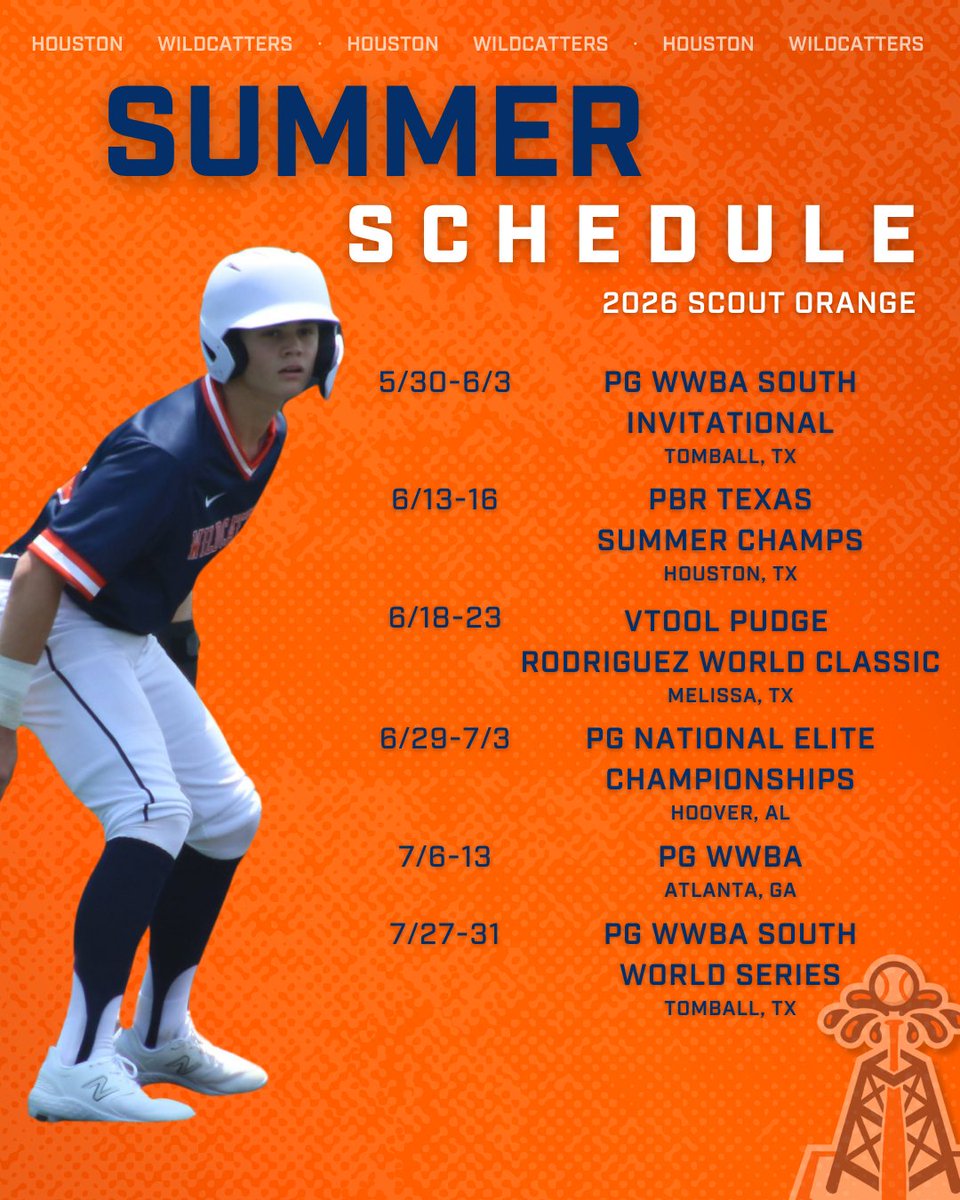 HOUSTON WILDCATTERS · HOUSTON WILDCATTERS · HOUSTON WILDCATTERS

SUMMER
SCHEDULE

2026 SCOUT ORANGE

5/30-6/3
PG WWBA SOUTH INVITATIONAL
TOMBALL, TX

6/13-16
PBR TEXAS SUMMER CHAMPS
HOUSTON, TX

6/18-23
VTOOL PUDGE RODRIGUEZ WORLD CLASSIC
MELISSA, TX

6/29-7/3
PG NATIONAL ELITE CHAMPIONSHIPS
HOOVER, AL

7/6-13
PG WWBA
ATLANTA, GA

7/27-31
PG WWBA SOUTH WORLD SERIES
TOMBALL, TX